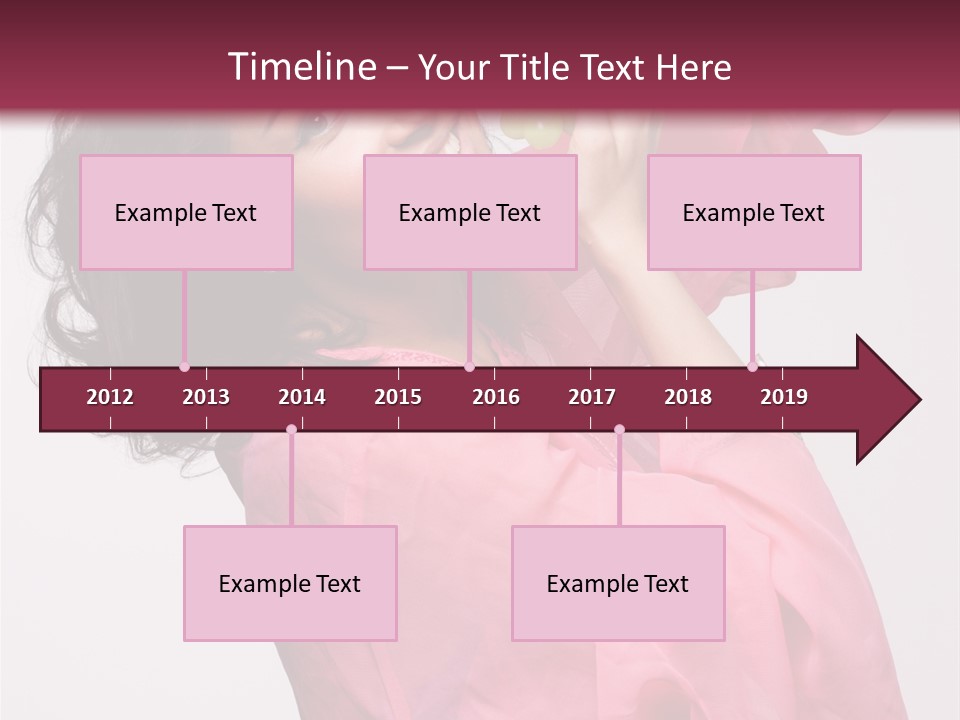 Timeline – Your Title Text Here

Example Text

Example Text

Example Text

2012 2013 2014 2015 2016 2017 2018 2019

Example Text

Example Text